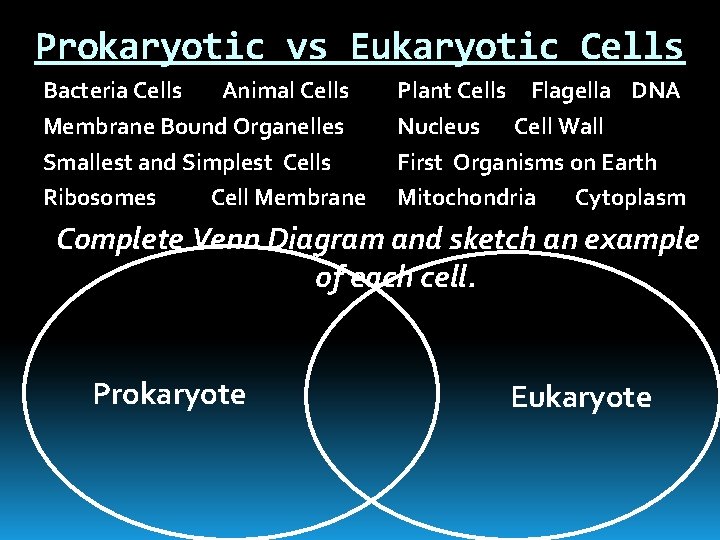 Prokaryotic vs Eukaryotic Cells

Bacteria Cells Animal Cells Plant Cells Flagella DNA
Membrane Bound Organelles Nucleus Cell Wall
Smallest and Simplest Cells First Organisms on Earth
Ribosomes Cell Membrane Mitochondria Cytoplasm

Complete Venn Diagram and sketch an example of each cell.

Prokaryote

Eukaryote